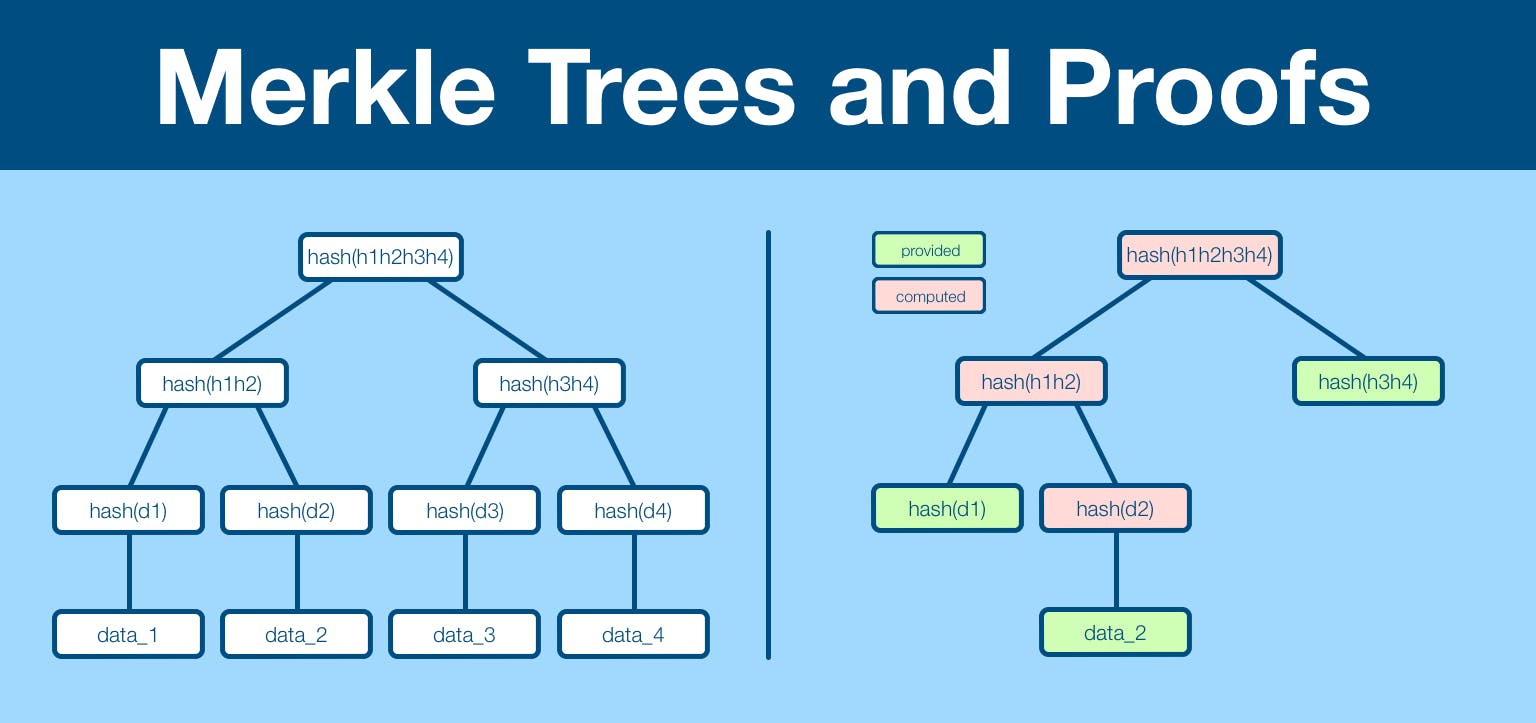 Merkle Trees and Proofs

hash(h1h2h3h4)

hash(h1h2)

hash(h3h4)

hash(d1)

hash(d2)

hash(d3)

hash(d4)

data_1

data_2

data_3

data_4

provided

computed

hash(h1h2h3h4)

hash(h1h2)

hash(h3h4)

hash(d1)

hash(d2)

data_2